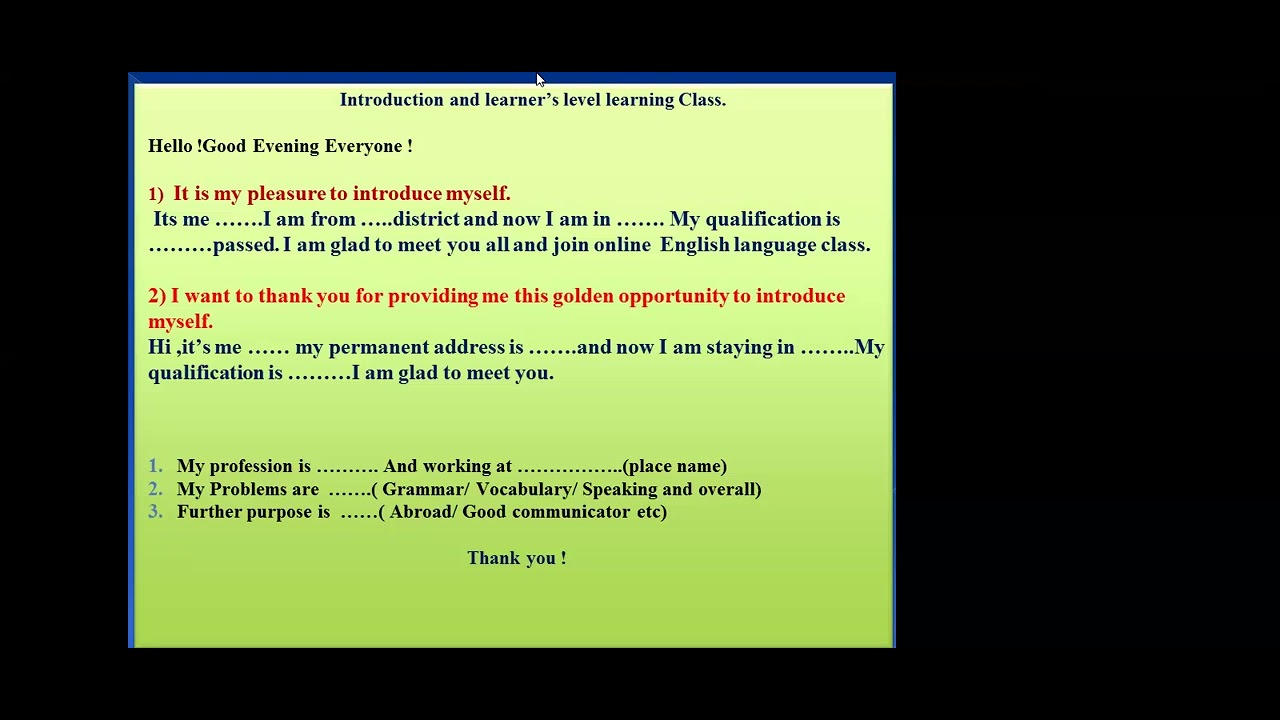 Introduction and learner's level learning Class.

Hello !Good Evening Everyone !

1) It is my pleasure to introduce myself.
Its me …….I am from …..district and now I am in ……. My qualification is ………passed. I am glad to meet you all and join online English language class.

2) I want to thank you for providing me this golden opportunity to introduce myself.
Hi ,it's me …… my permanent address is …….and now I am staying in ……..My qualification is ………I am glad to meet you.

1. My profession is ………. And working at ……………..(place name)
2. My Problems are …….( Grammar/ Vocabulary/ Speaking and overall)
3. Further purpose is ……( Abroad/ Good communicator etc)

Thank you !